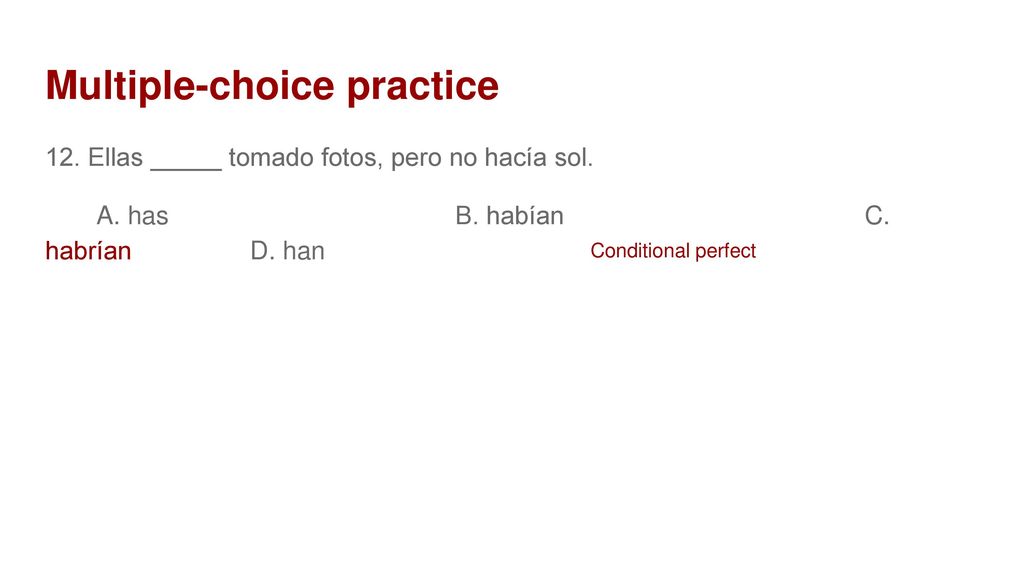 Multiple-choice practice

12. Ellas _____ tomado fotos, pero no hacía sol.

A. has B. habían C. habrían D. han

Conditional perfect